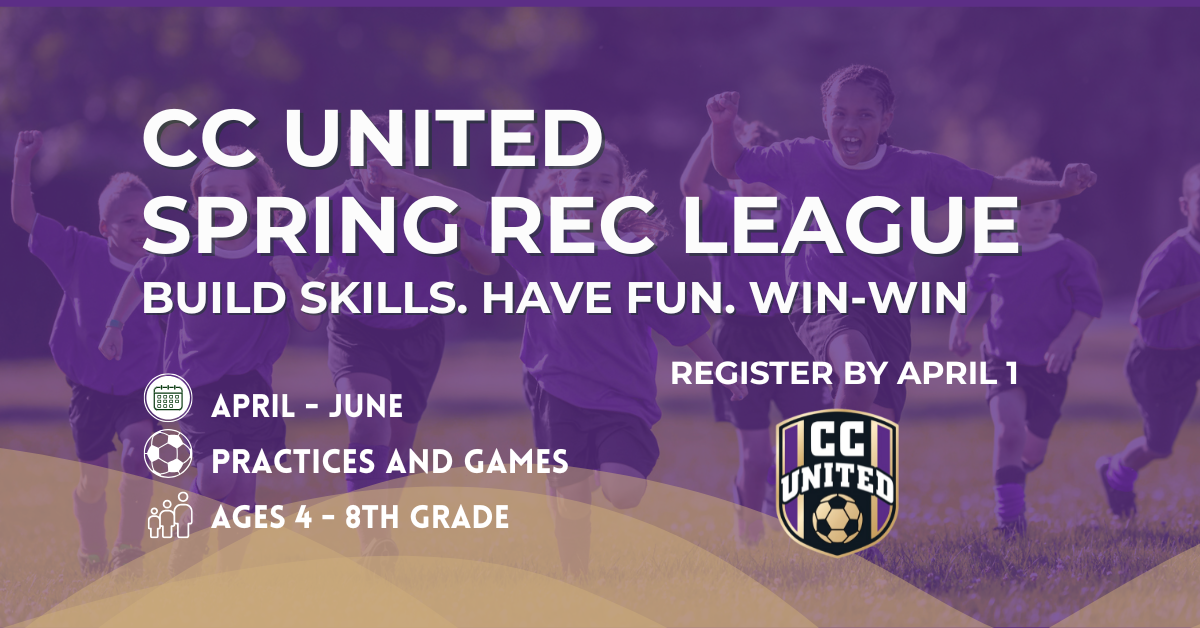 CC UNITED SPRING REC LEAGUE

BUILD SKILLS. HAVE FUN. WIN-WIN

APRIL - JUNE

PRACTICES AND GAMES

AGES 4 - 8TH GRADE

REGISTER BY APRIL 1

CC UNITED